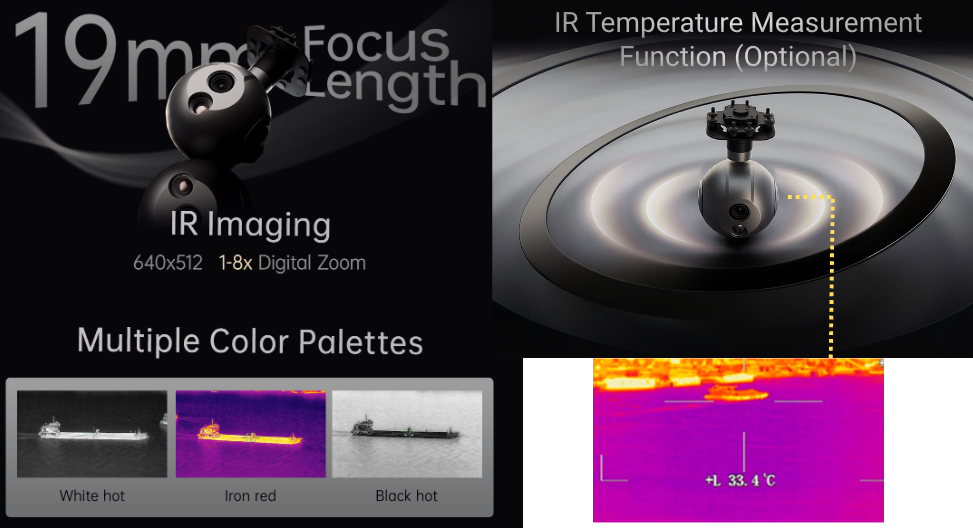 19mm Focus Length

IR Imaging

640x512 1-8x Digital Zoom

Multiple Color Palettes

White hot

Iron red

Black hot

IR Temperature Measurement Function (Optional)

+L 33.4 ℃